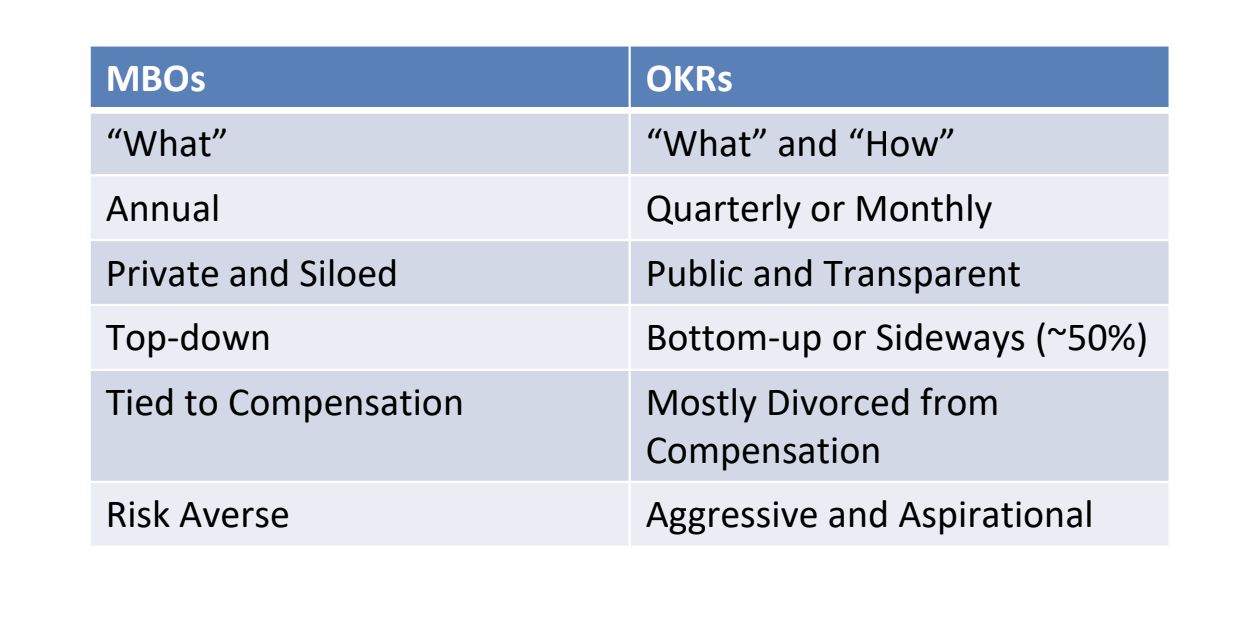 | MBOs | OKRs |
|---|---|
| “What” | “What” and “How” |
| Annual | Quarterly or Monthly |
| Private and Siloed | Public and Transparent |
| Top-down | Bottom-up or Sideways (~50%) |
| Tied to Compensation | Mostly Divorced from Compensation |
| Risk Averse | Aggressive and Aspirational |